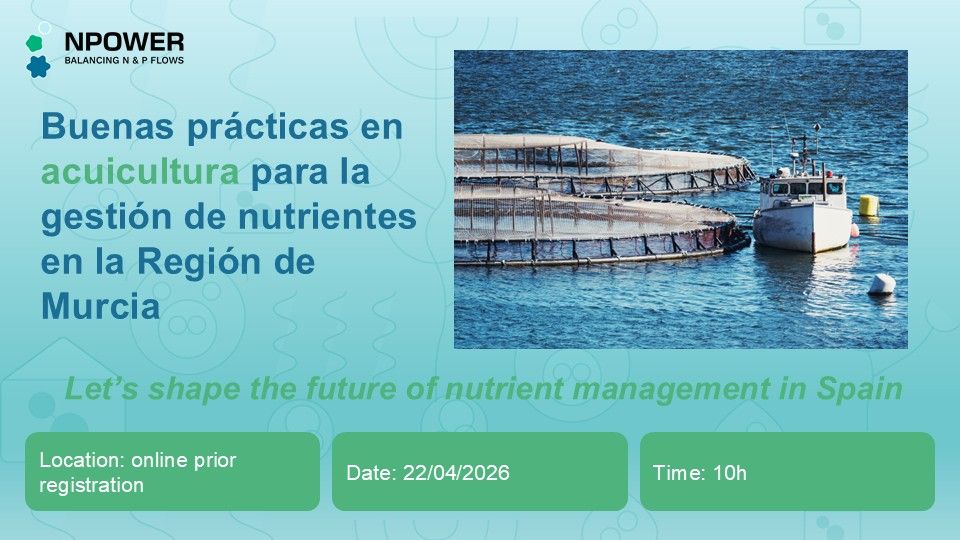 NPOWER
BALANCING N & P FLOWS

Buenas prácticas en acuicultura para la gestión de nutrientes en la Región de Murcia

Let's shape the future of nutrient management in Spain

Location: online prior registration

Date: 22/04/2026

Time: 10h